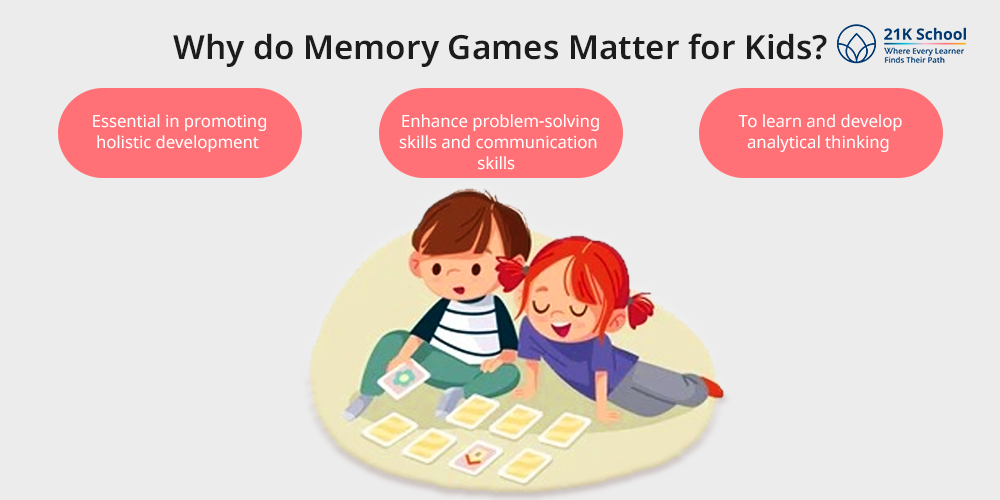 Why do Memory Games Matter for Kids?

21K School
Where Every Learner Finds Their Path

Essential in promoting holistic development

Enhance problem-solving skills and communication skills

To learn and develop analytical thinking